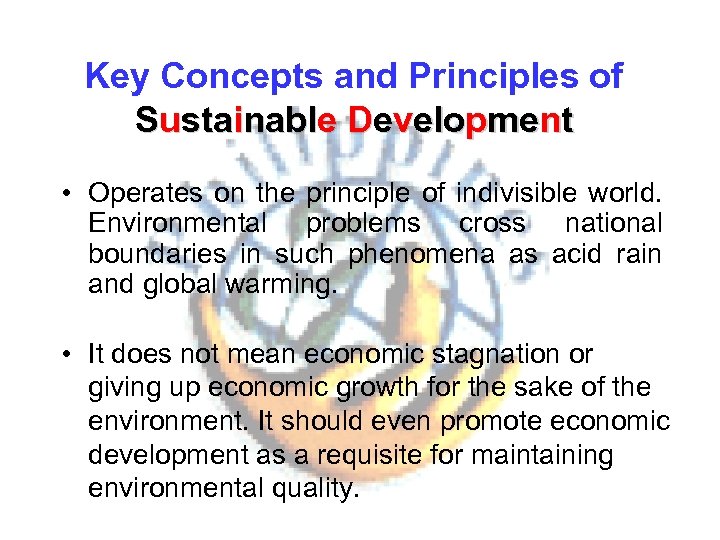 Key Concepts and Principles of Sustainable Development

• Operates on the principle of indivisible world. Environmental problems cross national boundaries in such phenomena as acid rain and global warming.

• It does not mean economic stagnation or giving up economic growth for the sake of the environment. It should even promote economic development as a requisite for maintaining environmental quality.